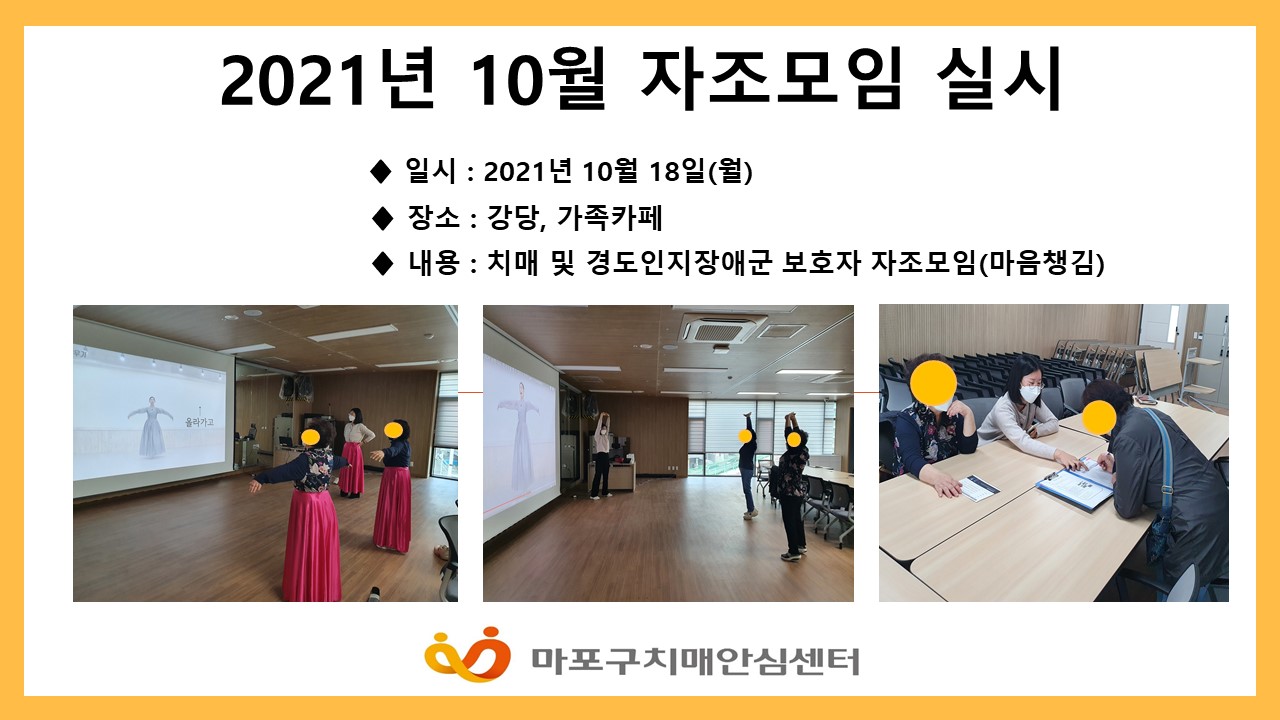 2021년 10월 자조모임 실시

◆ 일시 : 2021년 10월 18일(월)

◆ 장소 : 강당, 가족카페

◆ 내용 : 치매 및 경도인지장애군 보호자 자조모임(마음챙김)

올라가고

마포구치매안심센터